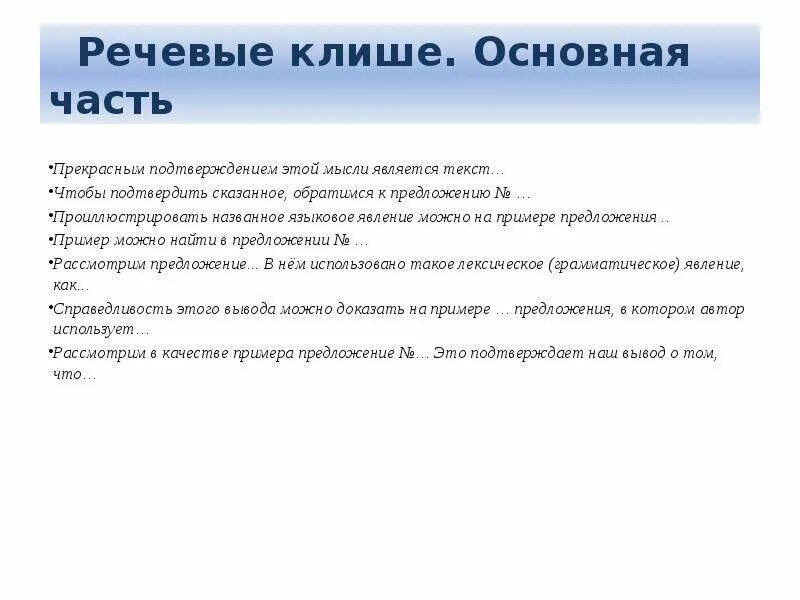 Речевые клише. Основная часть

•Прекрасным подтверждением этой мысли является текст…
•Чтобы подтвердить сказанное, обратимся к предложению № …
•Проиллюстрировать названное языковое явление можно на примере предложения ..
•Пример можно найти в предложении № …
•Рассмотрим предложение... В нём использовано такое лексическое (грамматическое) явление, как...
•Справедливость этого вывода можно доказать на примере … предложения, в котором автор использует…
•Рассмотрим в качестве примера предложение №… Это подтверждает наш вывод о том, что…